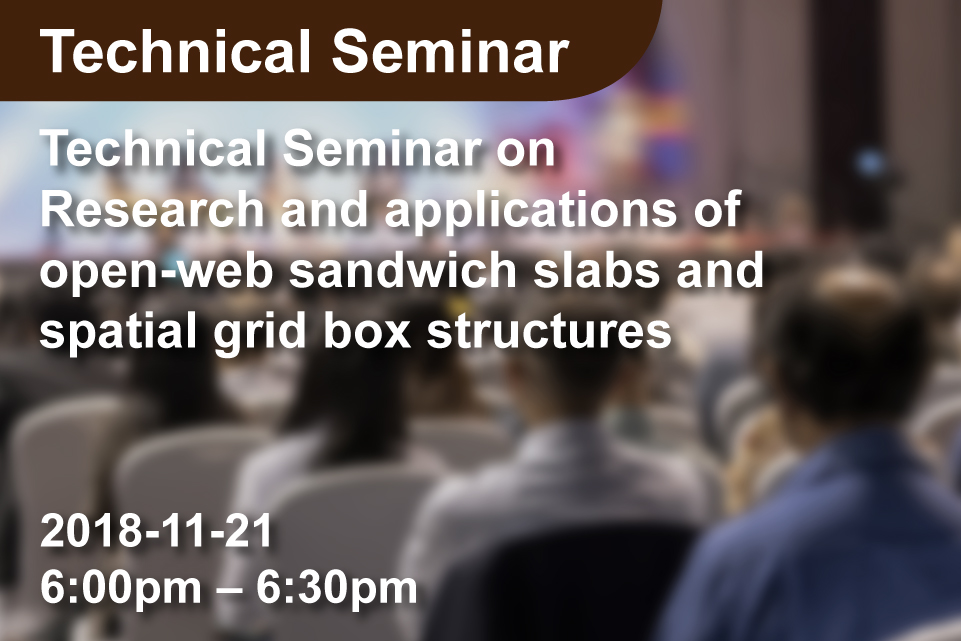 Technical Seminar

Technical Seminar on Research and applications of open-web sandwich slabs and spatial grid box structures

2018-11-21
6:00pm – 6:30pm